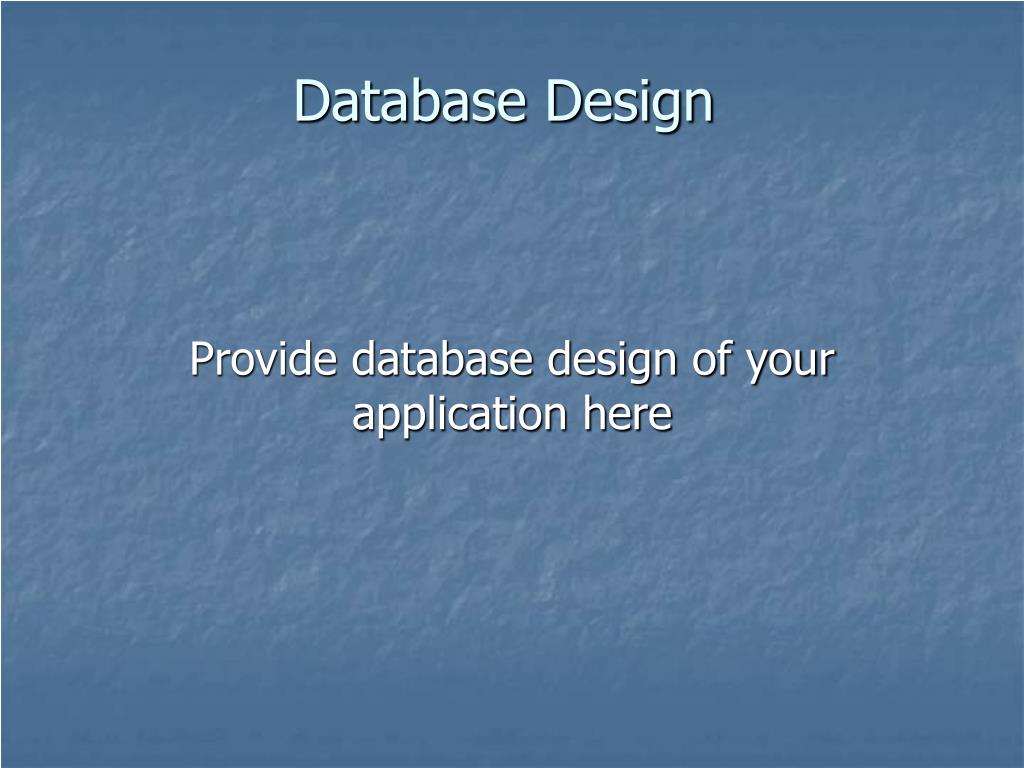 Database Design

Provide database design of your application here